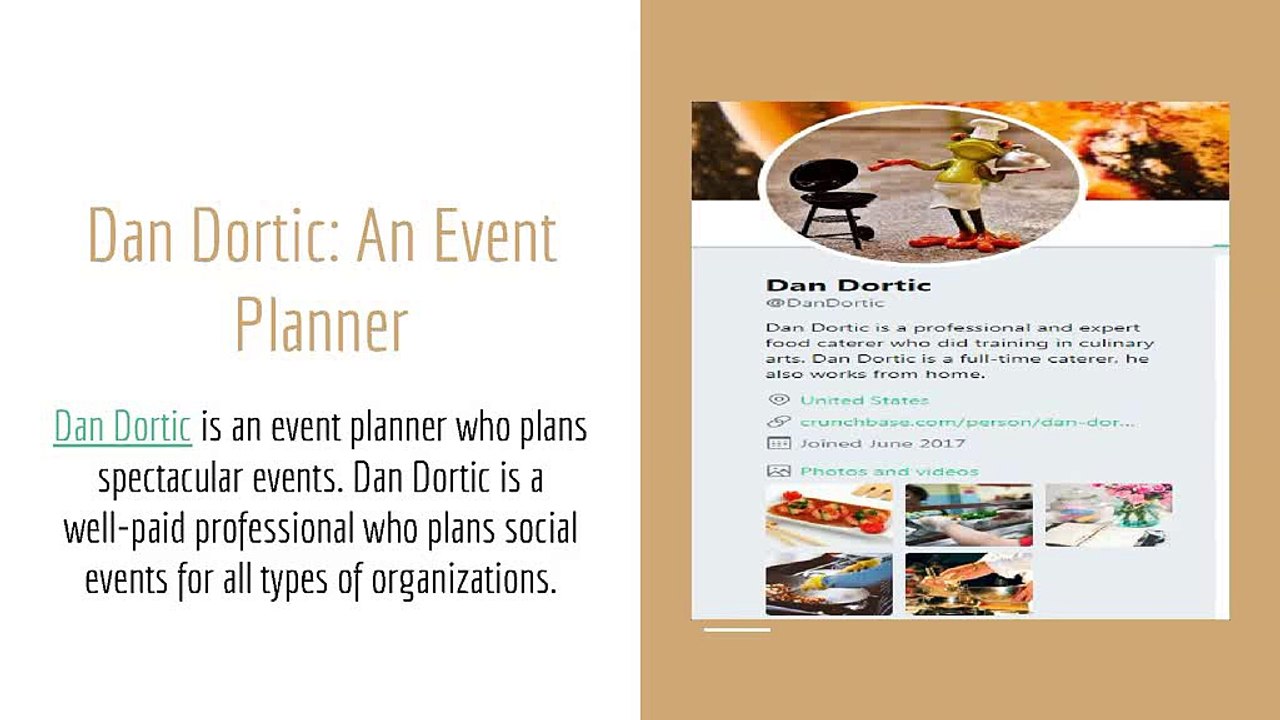 Dan Dortic: An Event Planner

Dan Dortic is an event planner who plans spectacular events. Dan Dortic is a well-paid professional who plans social events for all types of organizations.

Dan Dortic
@DanDortic
Dan Dortic is a professional and expert food caterer who did training in culinary arts. Dan Dortic is a full-time caterer. he also works from home.
United States
crunchbase.com/person/dan-dor...
Joined June 2017
Photos and videos